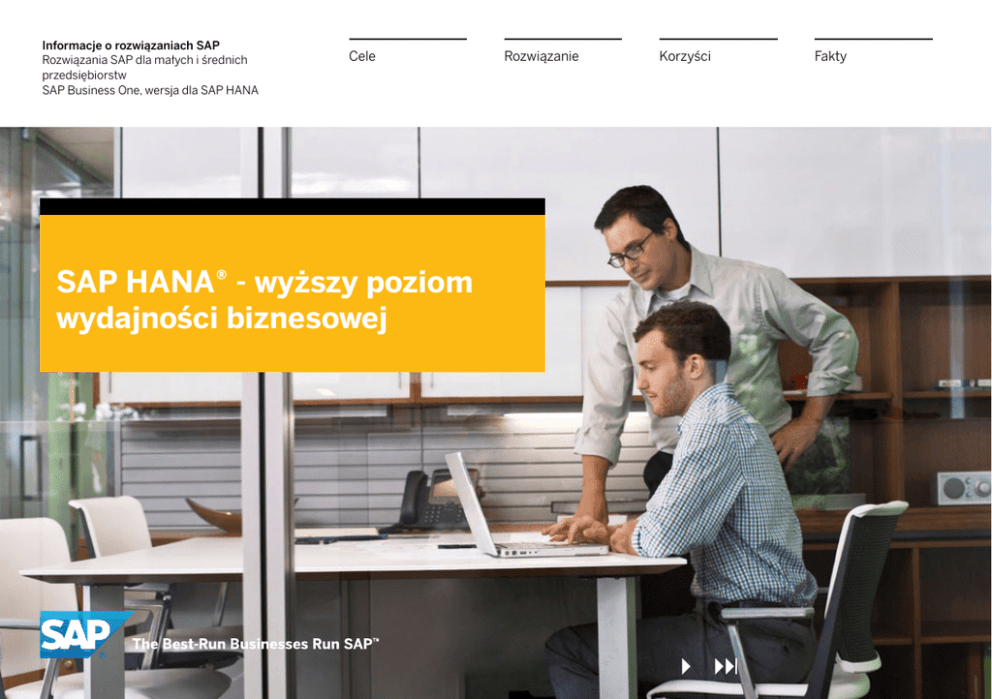 Informacje o rozwiązaniach SAP
Rozwiązania SAP dla małych i średnich przedsiębiorstw
SAP Business One, wersja dla SAP HANA

Cele

Rozwiązanie

Korzyści

Fakty

SAP HANA® - wyższy poziom wydajności biznesowej

SAP

The Best-Run Businesses Run SAP™